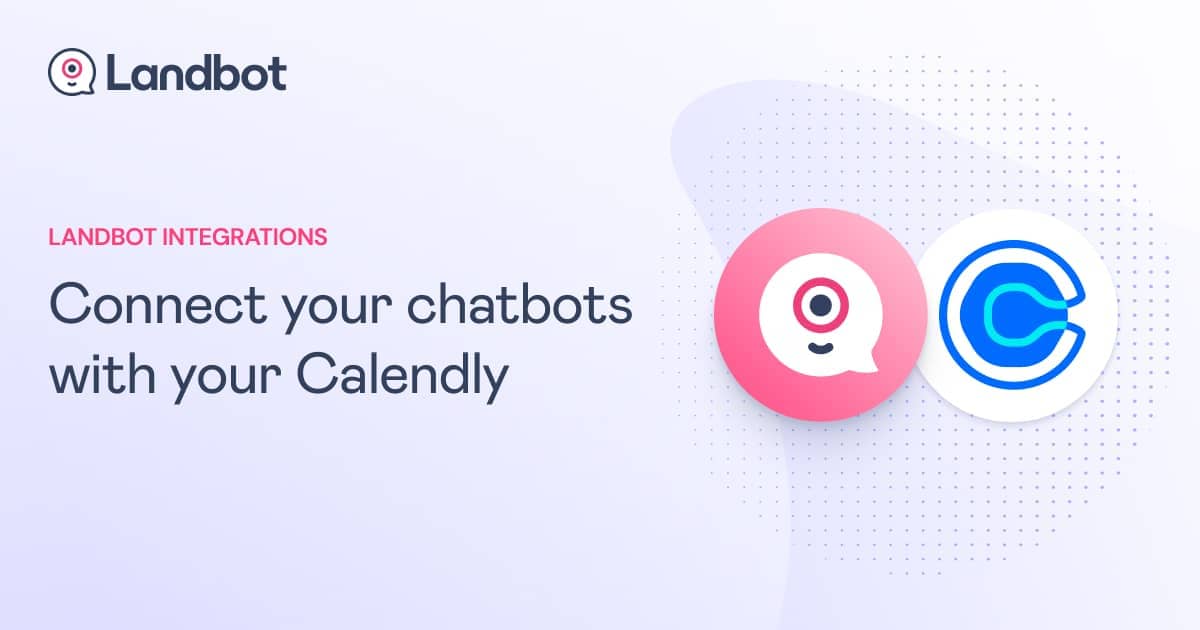 Landbot

LANDBOT INTEGRATIONS

Connect your chatbots with your Calendly